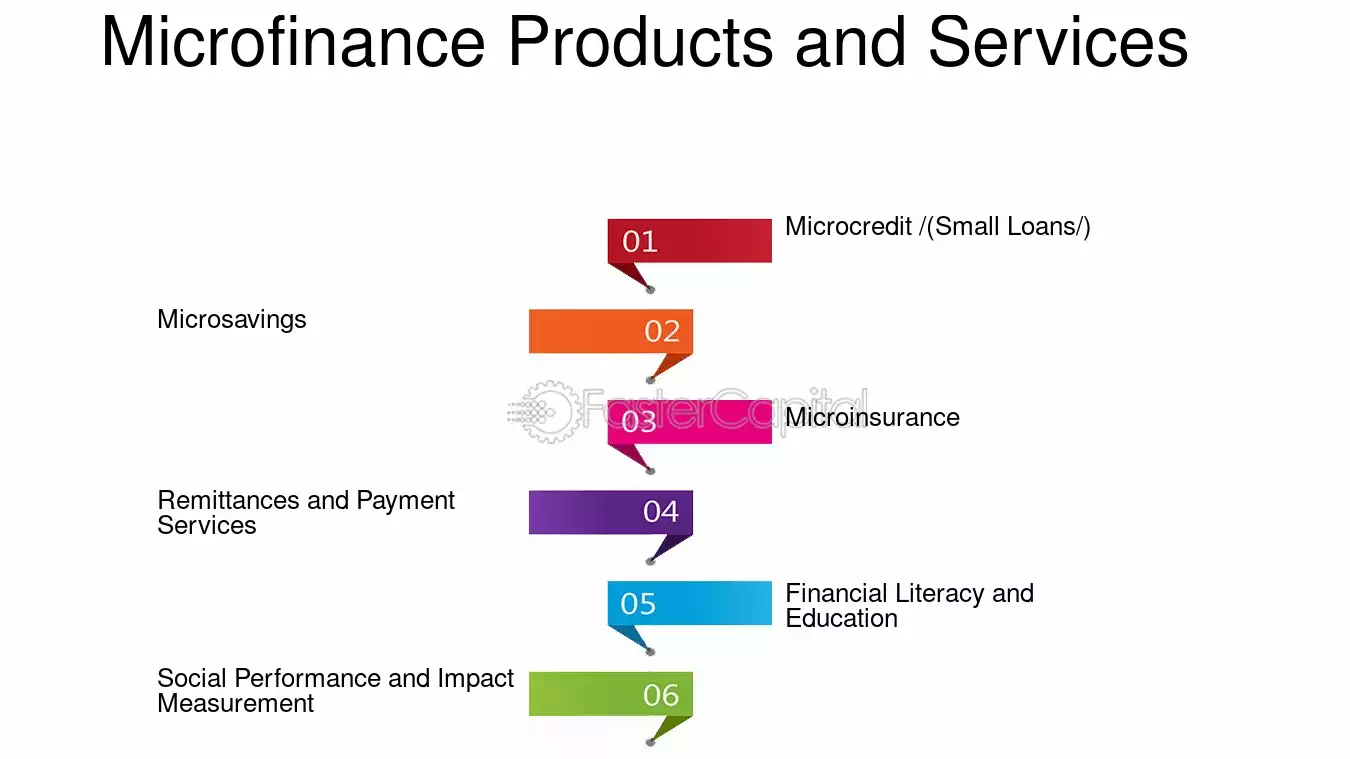 Microfinance Products and Services

01
Microcredit /(Small Loans/)

Microsavings
02

03
Microinsurance

Remittances and Payment Services
04

05
Financial Literacy and Education

Social Performance and Impact Measurement
06

FasterCapital